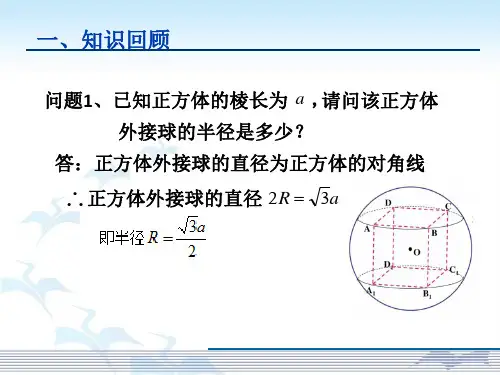 一、知识回顾

问题1、已知正方体的棱长为 $a$ ，请问该正方体外接球的半径是多少？

答：正方体外接球的直径为正方体的对角线

$\therefore$ 正方体外接球的直径 $2R=\sqrt{3}a$

即半径 $R=\frac{\sqrt{3}a}{2}$

D C A B O $D_1$ $C_1$ $A_1$ $B_1$